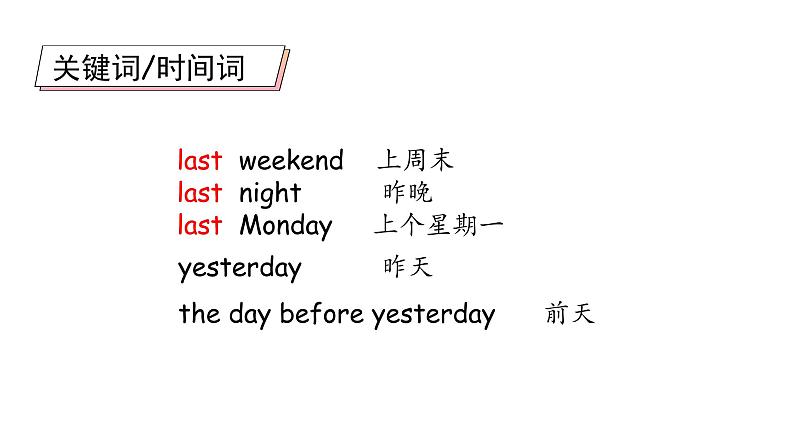 关键词/时间词

last weekend 上周末
last night 昨晚
last Monday 上个星期一
yesterday 昨天
the day before yesterday 前天